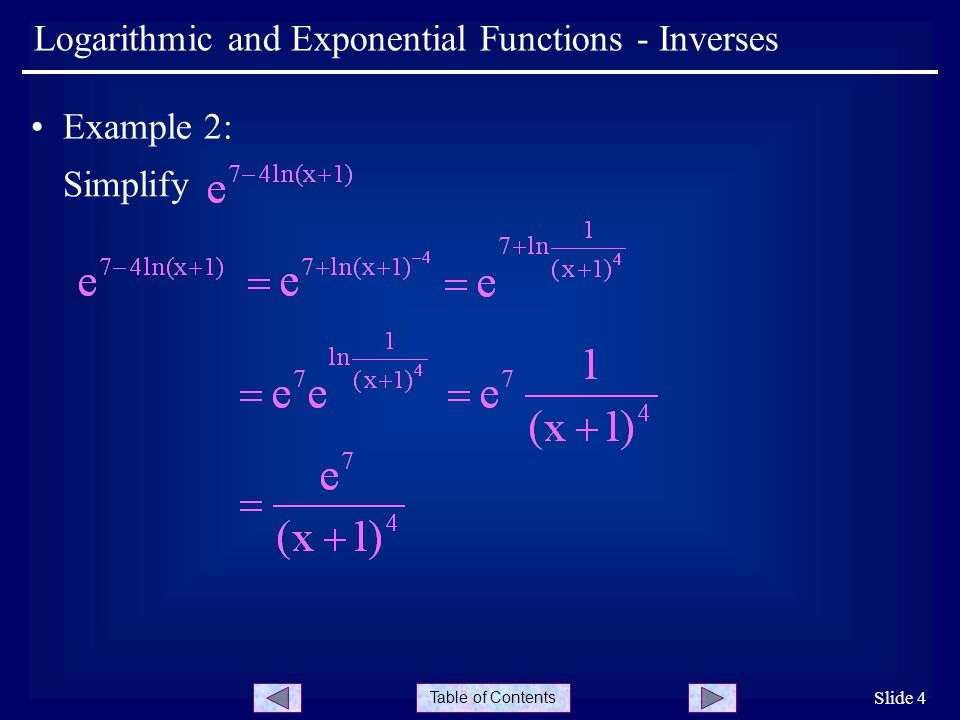 Logarithmic and Exponential Functions - Inverses

• Example 2:

Simplify $e^{7-4\ln(x+1)}$

$e^{7-4\ln(x+1)} = e^{7+\ln(x+1)^{-4}} = e^{7+\ln\frac{1}{(x+1)^4}}$

$= e^7 e^{\ln\frac{1}{(x+1)^4}} = e^7 \frac{1}{(x+1)^4}$

$= \frac{e^7}{(x+1)^4}$

Table of Contents

Slide 4